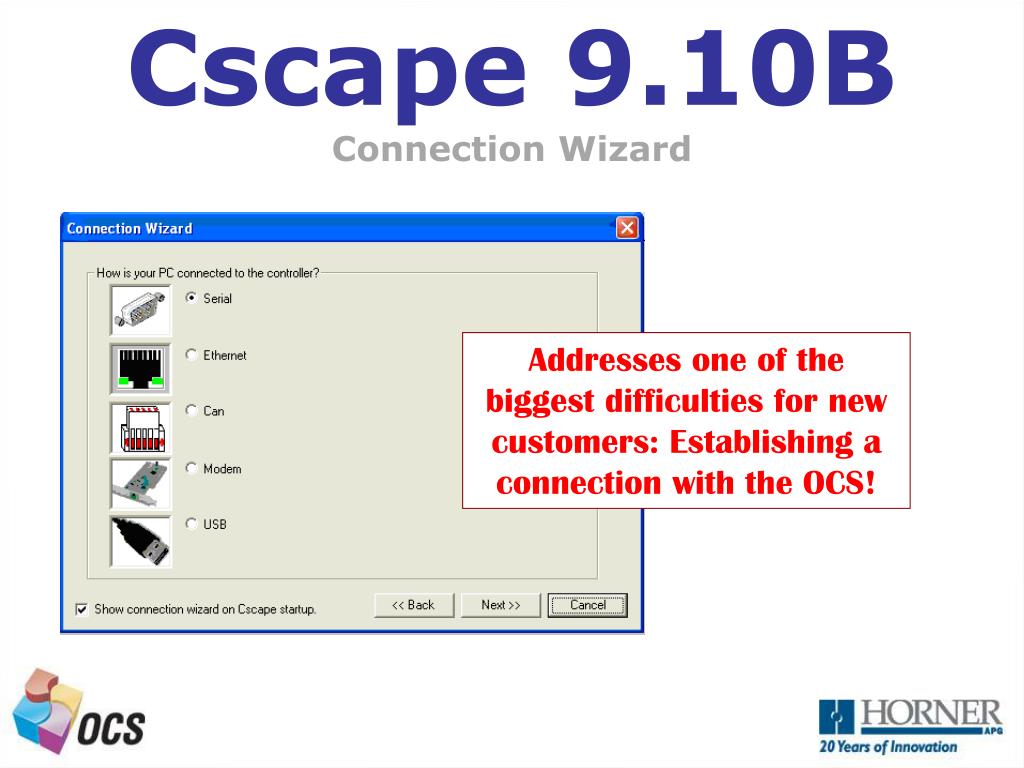 Cscape 9.10B
Connection Wizard

Connection Wizard

How is your PC connected to the controller?

Serial

Ethernet

Can

Modem

USB

Show connection wizard on Cscape startup.

<< Back

Next >>

Cancel

Addresses one of the biggest difficulties for new customers: Establishing a connection with the OCS!

OCS

HORNER
APG
20 Years of Innovation